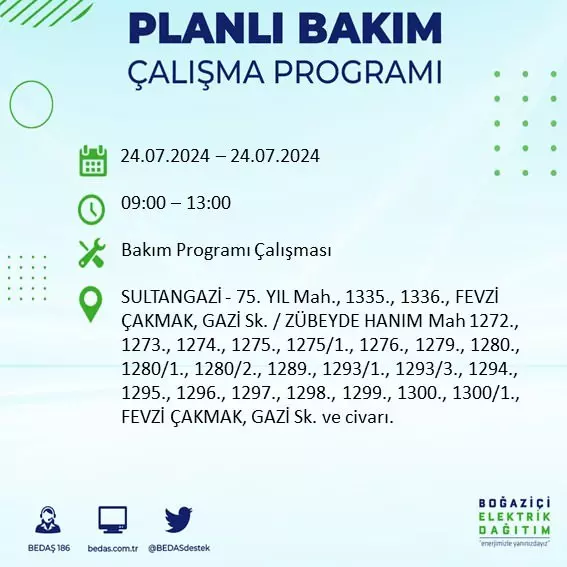 PLANLI BAKIM
ÇALIŞMA PROGRAMI

24.07.2024 – 24.07.2024

09:00 – 13:00

Bakım Programı Çalışması

SULTANGAZİ - 75. YIL Mah., 1335., 1336., FEVZİ ÇAKMAK, GAZİ Sk. / ZÜBEYDE HANIM Mah 1272., 1273., 1274., 1275., 1275/1., 1276., 1279., 1280., 1280/1., 1280/2., 1289., 1293/1., 1293/3., 1294., 1295., 1296., 1297., 1298., 1299., 1300., 1300/1., FEVZİ ÇAKMAK, GAZİ Sk. ve civarı.

BEDAŞ 186
bedas.com.tr
@BEDASdestek

BOĞAZİÇİ
ELEKTRİK
DAĞITIM
"enerjimizle yanınızdayız"